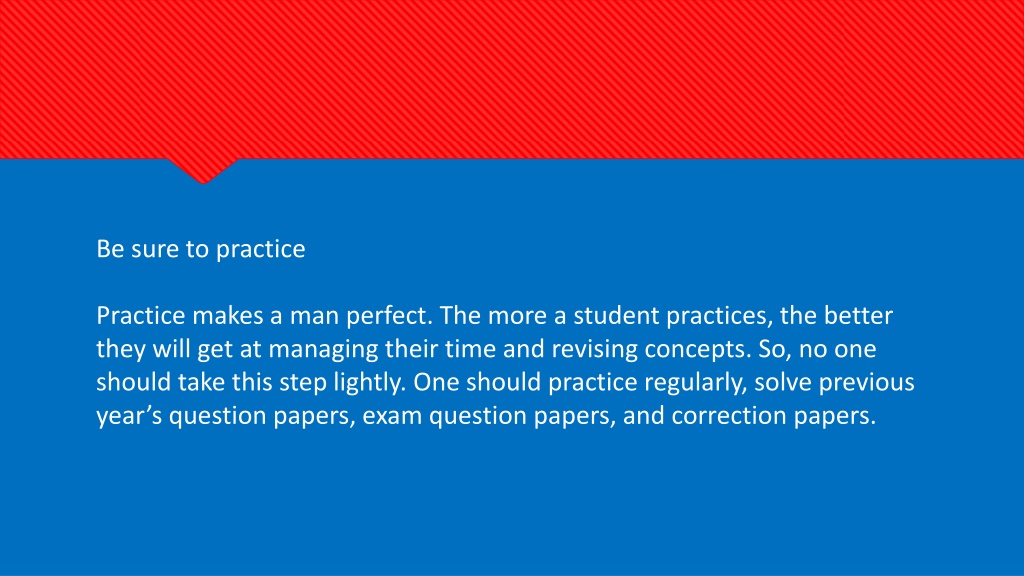 Be sure to practice

Practice makes a man perfect. The more a student practices, the better they will get at managing their time and revising concepts. So, no one should take this step lightly. One should practice regularly, solve previous year’s question papers, exam question papers, and correction papers.